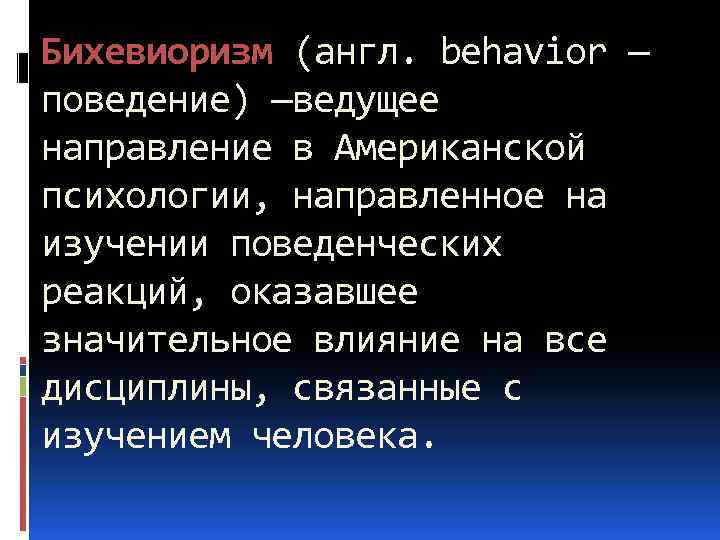 Бихевиоризм (англ. behavior — поведение) —ведущее направление в Американской психологии, направленное на изучении поведенческих реакций, оказавшее значительное влияние на все дисциплины, связанные с изучением человека.